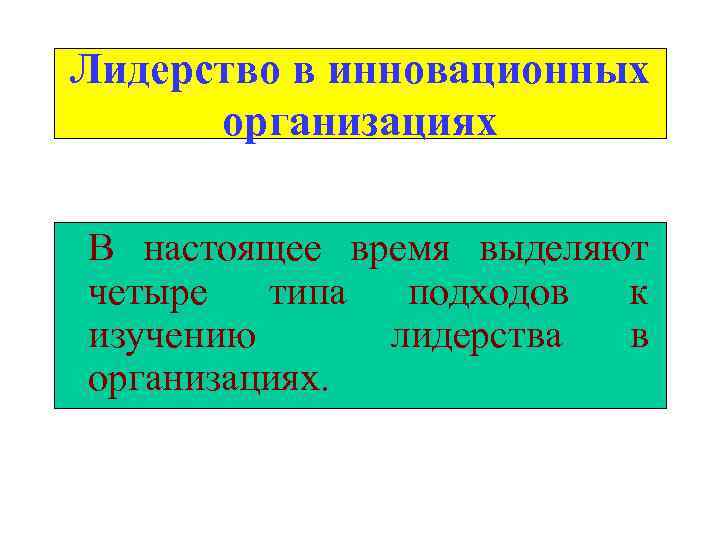 Лидерство в инновационных организациях

В настоящее время выделяют четыре типа подходов к изучению лидерства в организациях.